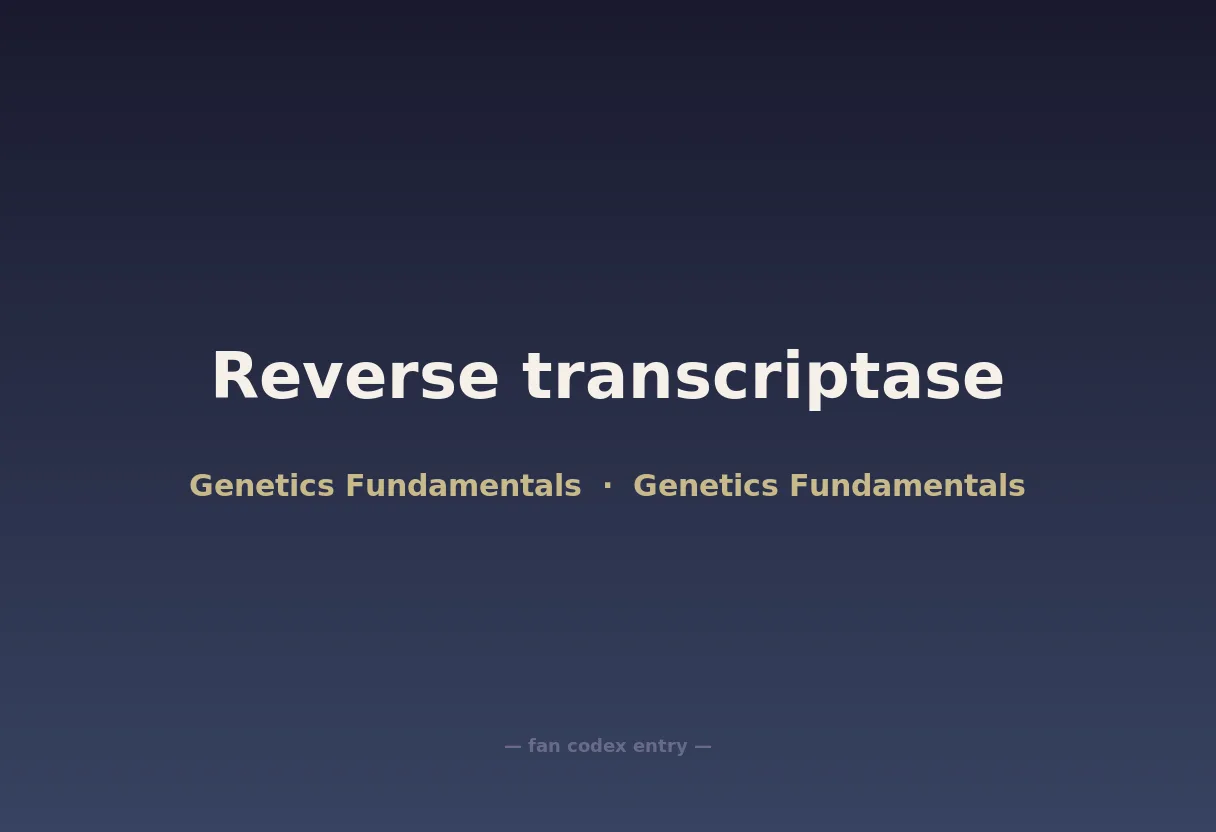 Reverse transcriptase

Genetics Fundamentals · Genetics Fundamentals

— fan codex entry —